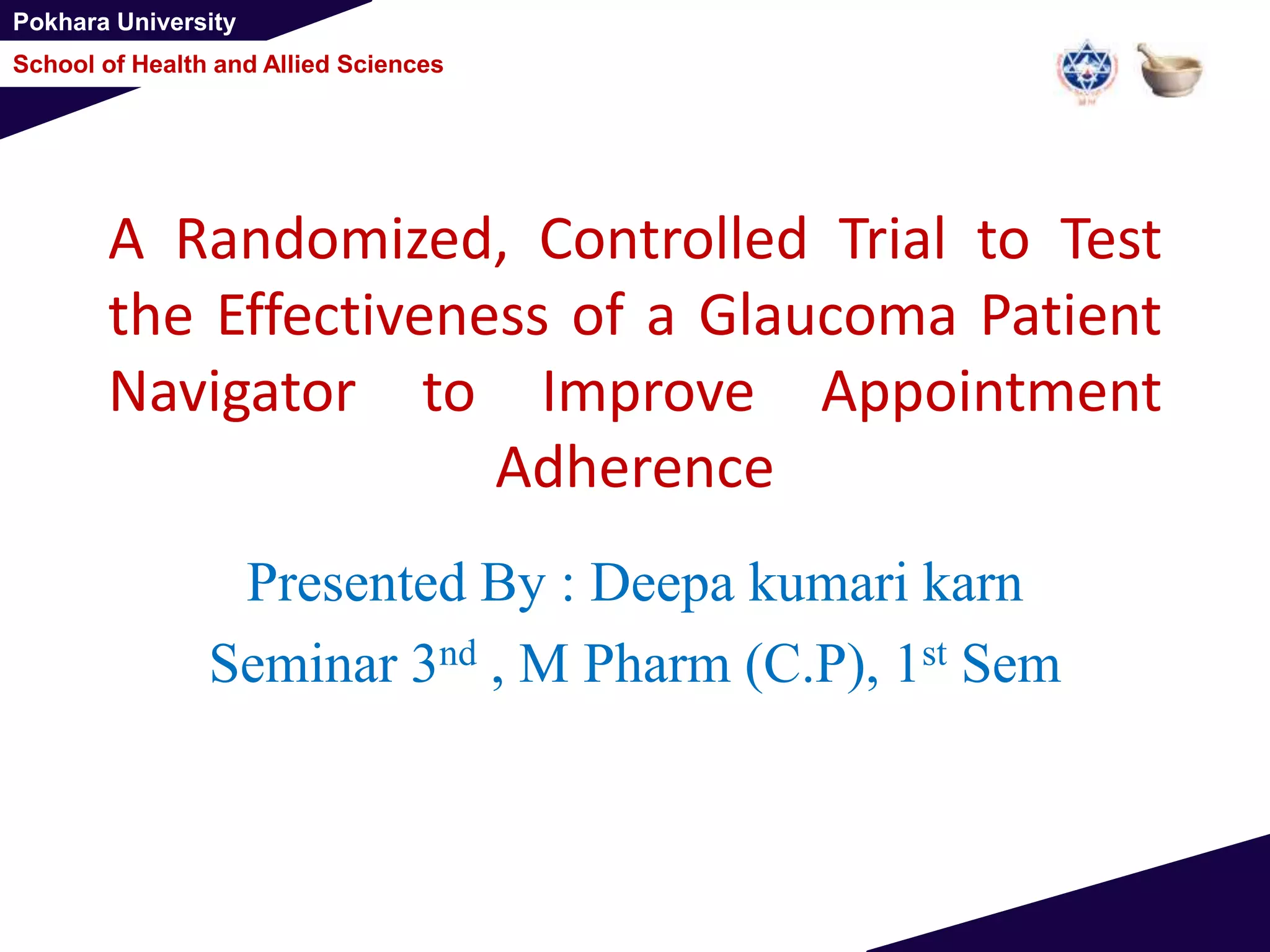 Pokhara University

School of Health and Allied Sciences

A Randomized, Controlled Trial to Test the Effectiveness of a Glaucoma Patient Navigator to Improve Appointment Adherence

Presented By : Deepa kumari karn

Seminar 3$^{nd}$ , M Pharm (C.P), 1$^{st}$ Sem